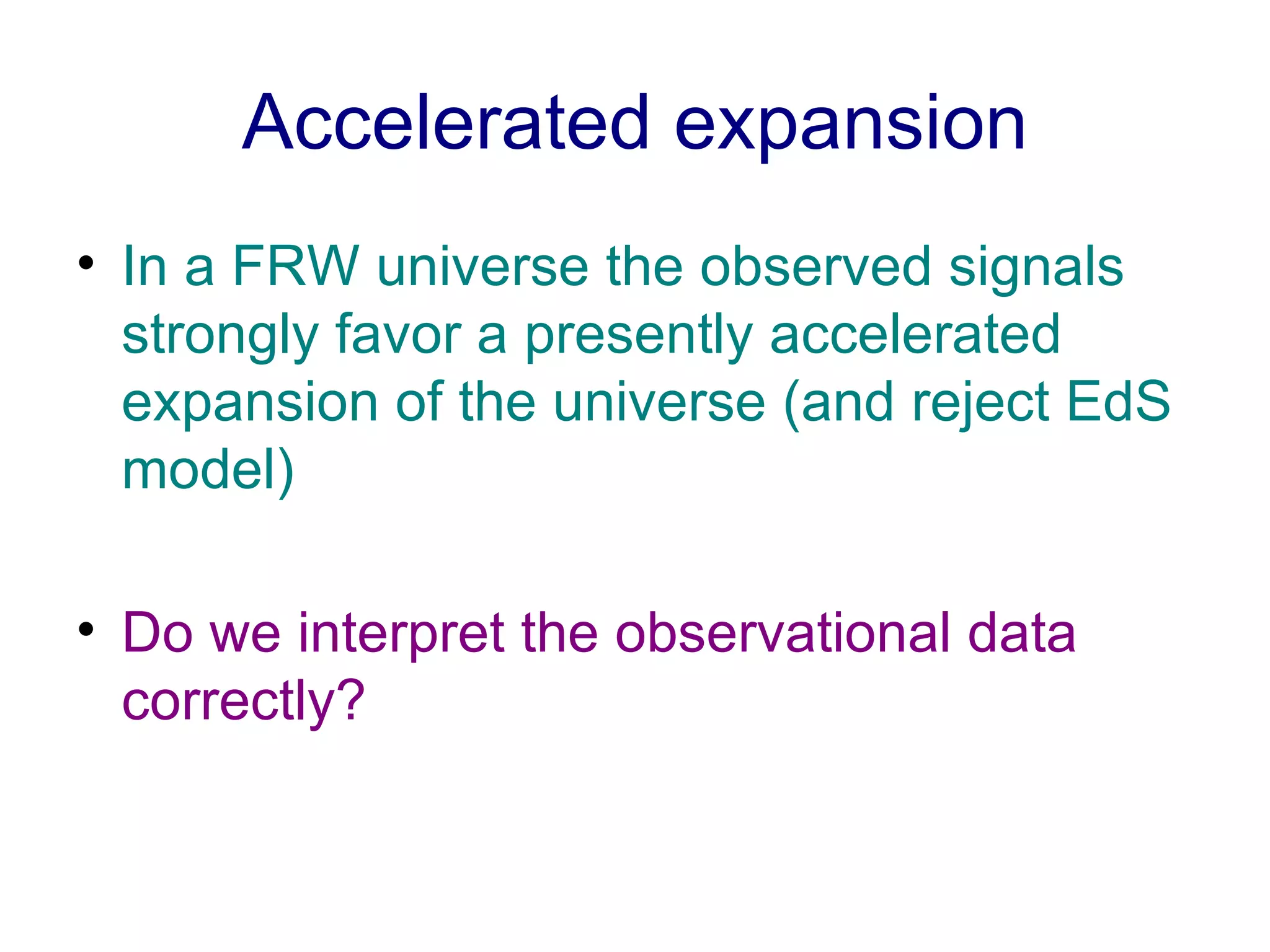 Accelerated expansion

• In a FRW universe the observed signals strongly favor a presently accelerated expansion of the universe (and reject EdS model)

• Do we interpret the observational data correctly?